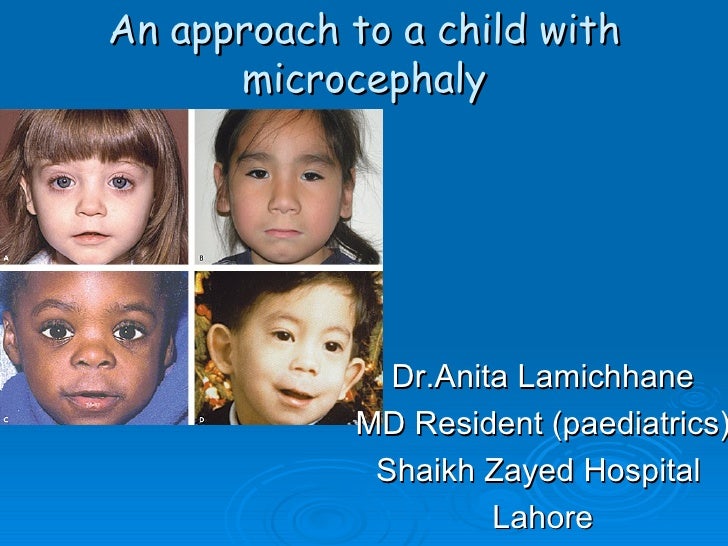 An approach to a child with microcephaly

A

B

C

D

Dr.Anita Lamichhane
MD Resident (paediatrics)
Shaikh Zayed Hospital
Lahore